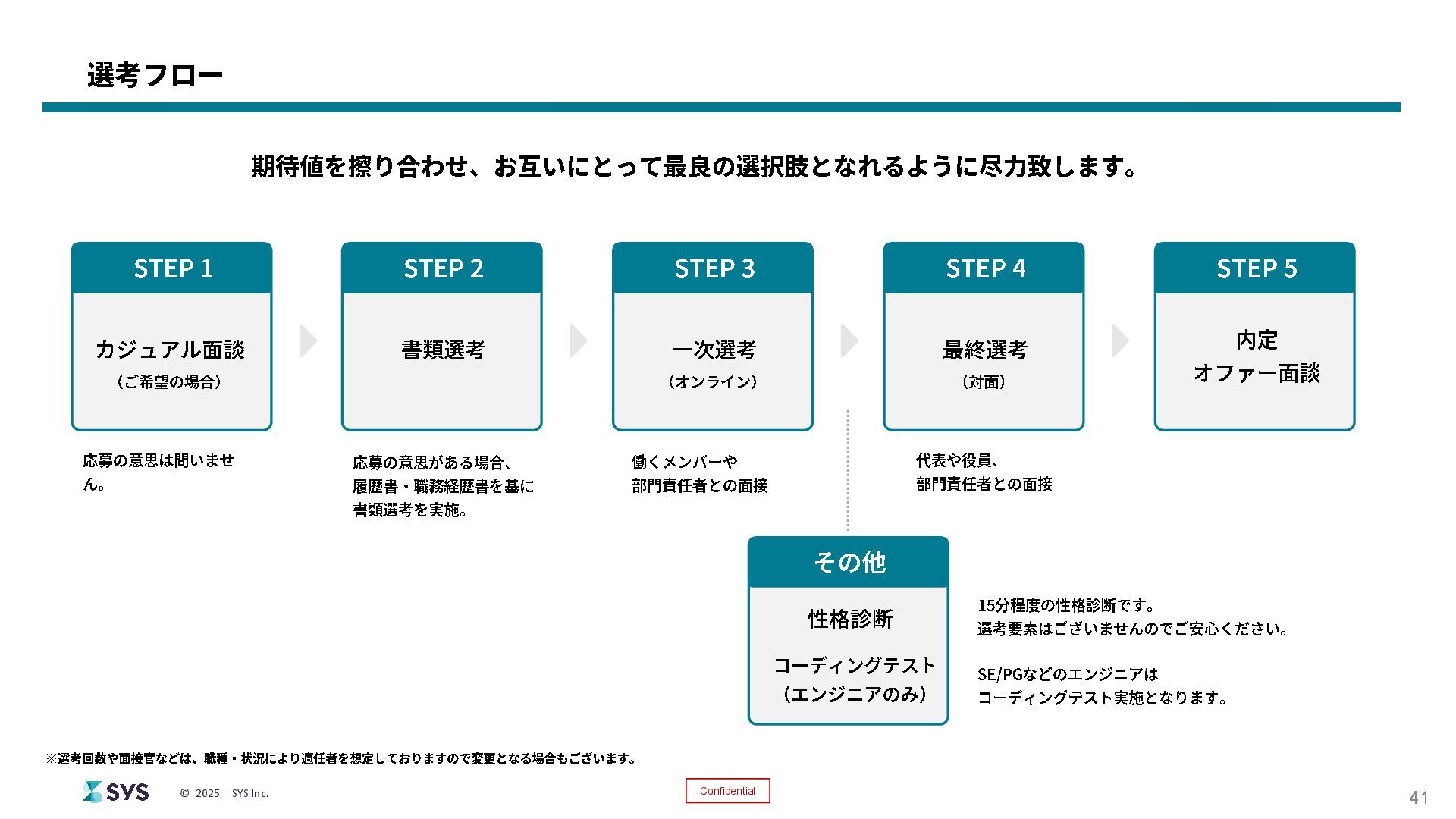 選考フロー

期待値を擦り合わせ、お互いにとって最良の選択肢となれるように尽力致します。

STEP 1

カジュアル面談
（ご希望の場合）

応募の意思は問いません。

STEP 2

書類選考

応募の意思がある場合、履歴書・職務経歴書を基に書類選考を実施。

STEP 3

一次選考
（オンライン）

働くメンバーや部門責任者との面接

STEP 4

最終選考
（対面）

代表や役員、部門責任者との面接

STEP 5

内定
オファー面談

その他

性格診断

コーディングテスト
（エンジニアのみ）

15分程度の性格診断です。
選考要素はございませんのでご安心ください。

SE/PGなどのエンジニアは
コーディングテスト実施となります。

※選考回数や面接官などは、職種・状況により適任者を想定しておりますので変更となる場合もございます。

SYS © 2025 SYS Inc.

Confidential

41